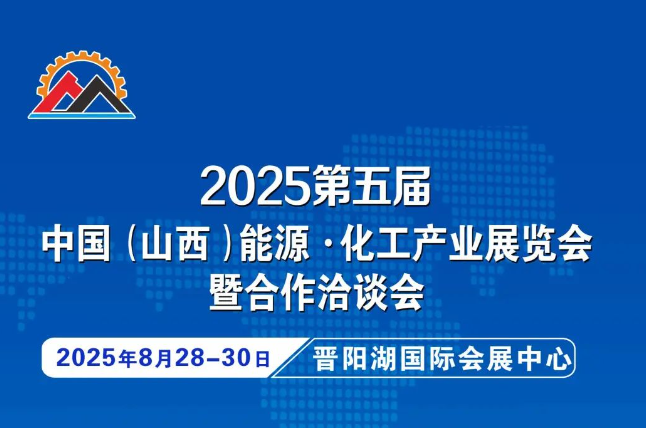 2025第五届
中国（山西）能源·化工产业展览会
暨合作洽谈会

2025年8月28–30日 晋阳湖国际会展中心